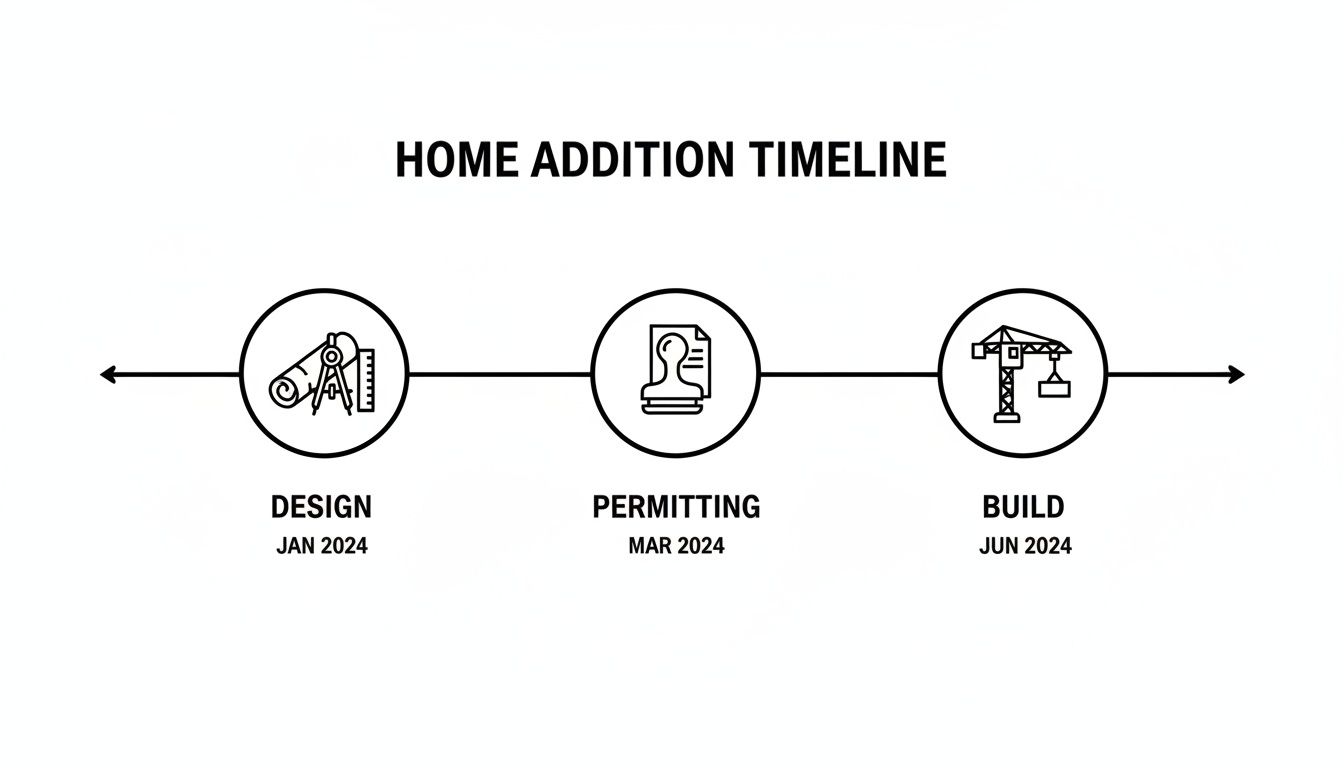 HOME ADDITION TIMELINE

DESIGN
JAN 2024

PERMITTING
MAR 2024

BUILD
JUN 2024